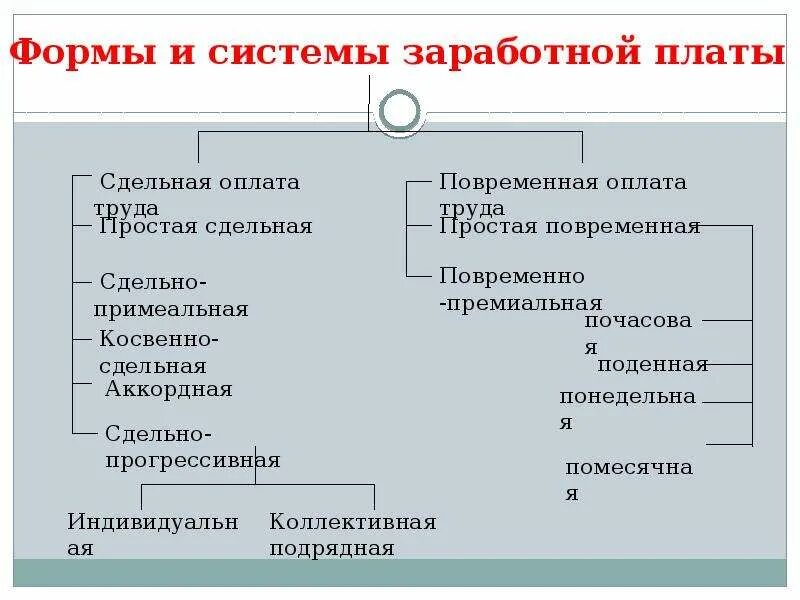 Формы и системы заработной платы

Сдельная оплата труда

Простая сдельная

Сдельно-примеальная

Косвенно-сдельная

Аккордная

Сдельно-прогрессивная

Индивидуальная

Коллективная подрядная

Повременная оплата труда

Простая повременная

Повременно -премиальная

почасовая

поденная

понедельная

помесячная